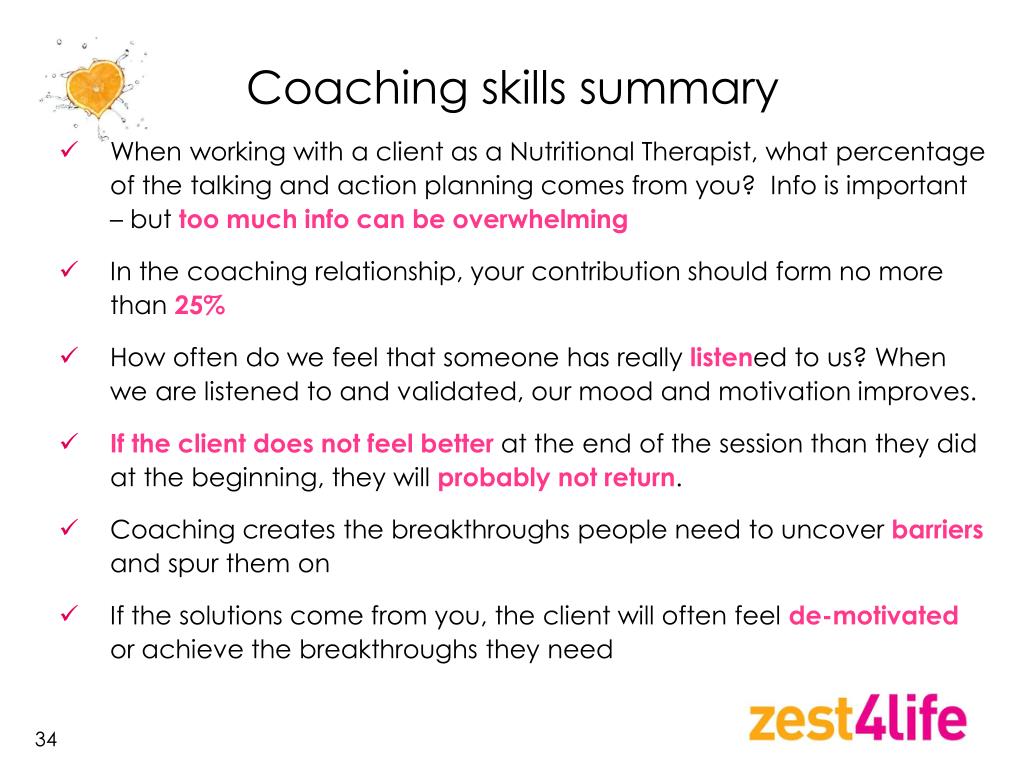 Coaching skills summary

✓ When working with a client as a Nutritional Therapist, what percentage of the talking and action planning comes from you? Info is important – but too much info can be overwhelming

✓ In the coaching relationship, your contribution should form no more than 25%

✓ How often do we feel that someone has really listened to us? When we are listened to and validated, our mood and motivation improves.

✓ If the client does not feel better at the end of the session than they did at the beginning, they will probably not return.

✓ Coaching creates the breakthroughs people need to uncover barriers and spur them on

✓ If the solutions come from you, the client will often feel de-motivated or achieve the breakthroughs they need

34

zest4life